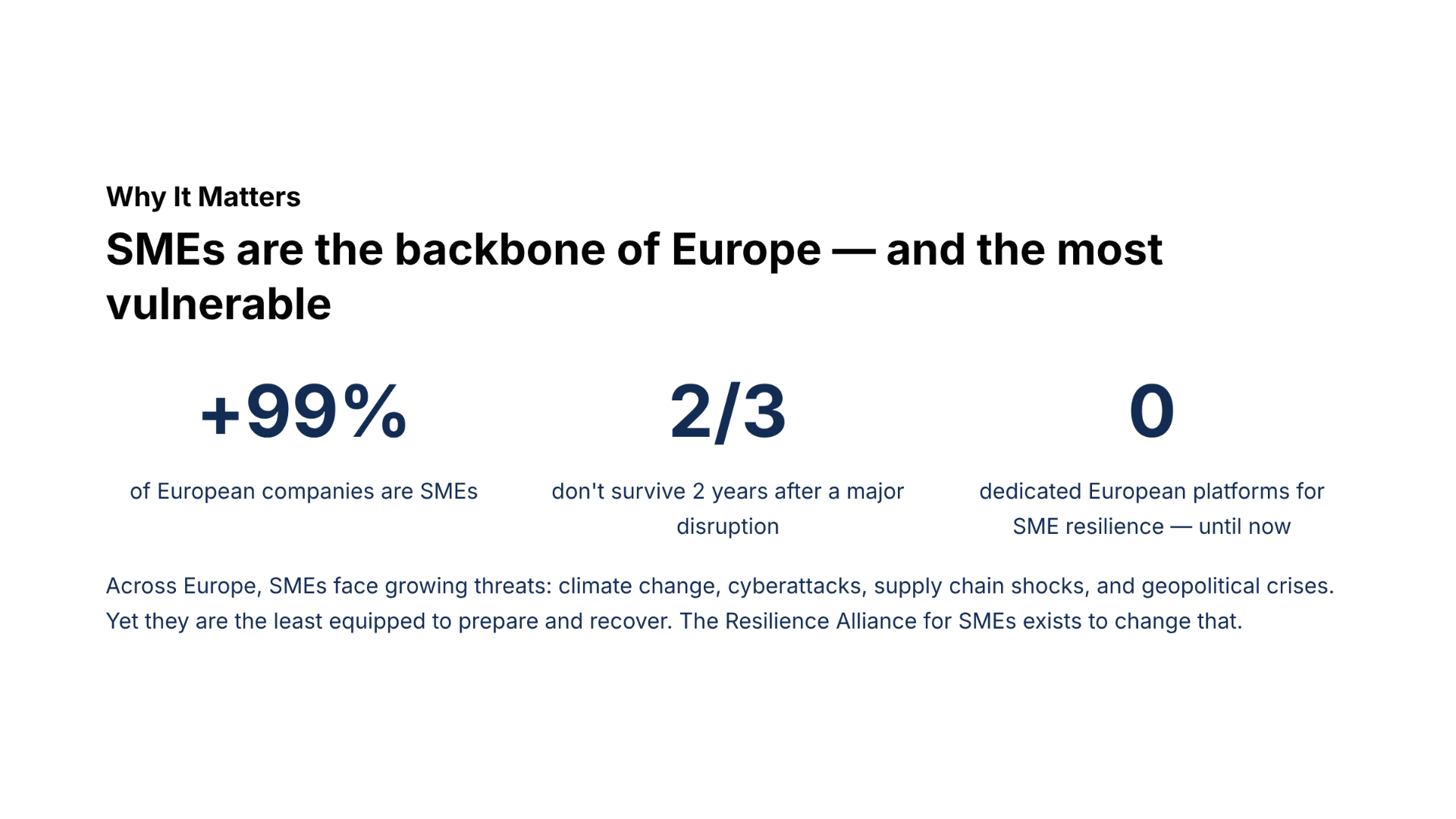 Why It Matters

SMEs are the backbone of Europe — and the most vulnerable

+99%

of European companies are SMEs

2/3

don't survive 2 years after a major disruption

0

dedicated European platforms for SME resilience — until now

Across Europe, SMEs face growing threats: climate change, cyberattacks, supply chain shocks, and geopolitical crises. Yet they are the least equipped to prepare and recover. The Resilience Alliance for SMEs exists to change that.